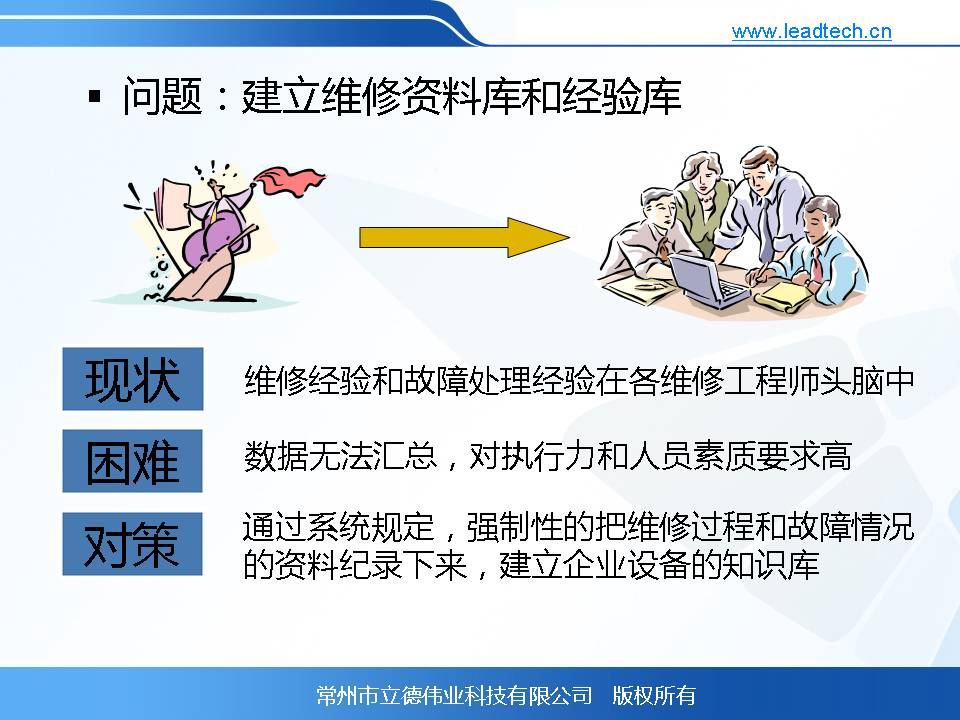 www.leadtech.cn

▪ 问题：建立维修资料库和经验库

现状　维修经验和故障处理经验在各维修工程师头脑中

困难　数据无法汇总，对执行力和人员素质要求高

对策　通过系统规定，强制性的把维修过程和故障情况的资料纪录下来，建立企业设备的知识库

常州市立德伟业科技有限公司　版权所有